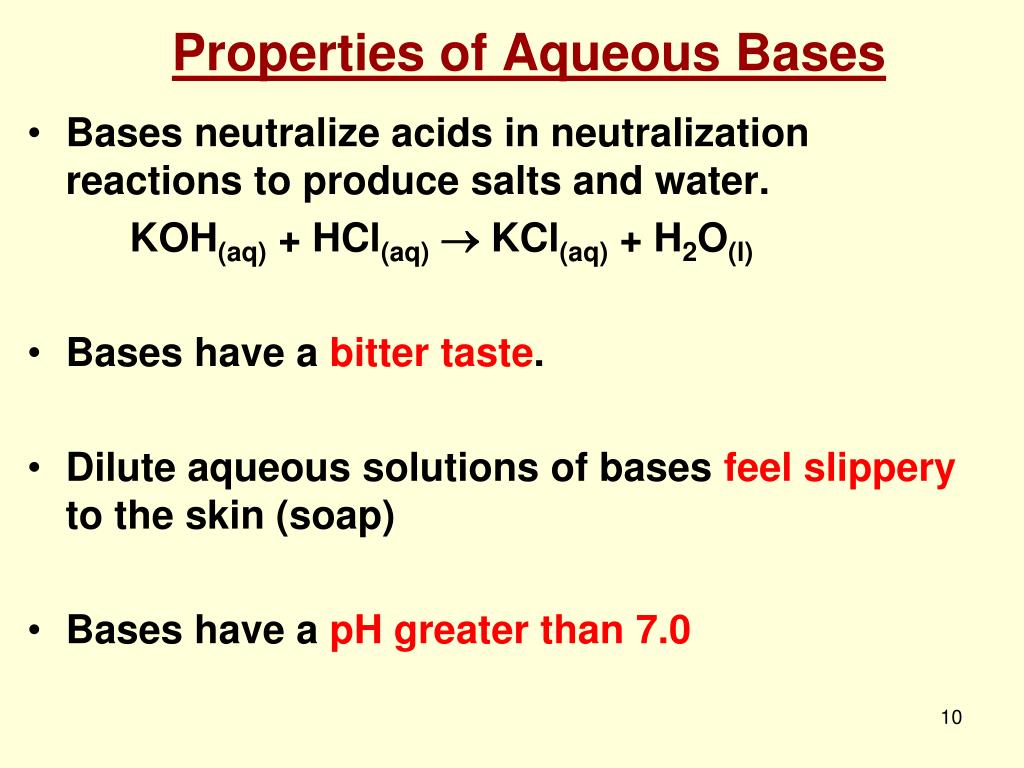 Properties of Aqueous Bases

• Bases neutralize acids in neutralization reactions to produce salts and water.

$KOH_{(aq)} + HCl_{(aq)} \rightarrow KCl_{(aq)} + H_2O_{(l)}$

• Bases have a bitter taste.

• Dilute aqueous solutions of bases feel slippery to the skin (soap)

• Bases have a pH greater than 7.0

10